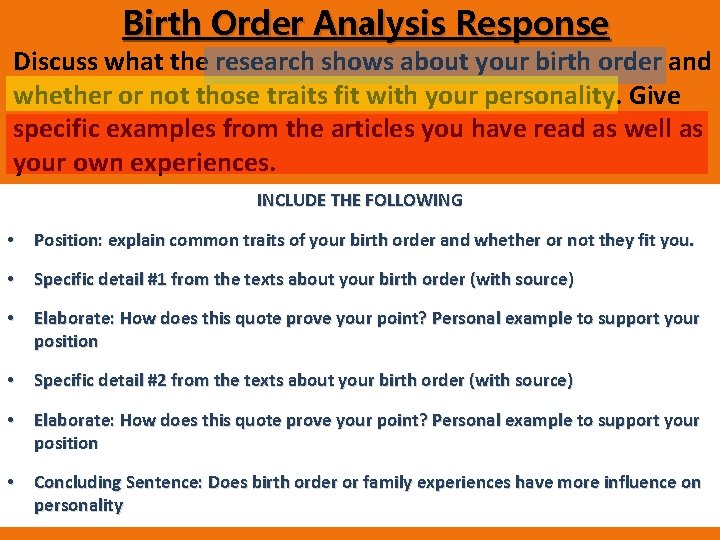 Birth Order Analysis Response

Discuss what the research shows about your birth order and whether or not those traits fit with your personality. Give specific examples from the articles you have read as well as your own experiences.

INCLUDE THE FOLLOWING

• Position: explain common traits of your birth order and whether or not they fit you.

• Specific detail #1 from the texts about your birth order (with source)

• Elaborate: How does this quote prove your point? Personal example to support your position

• Specific detail #2 from the texts about your birth order (with source)

• Elaborate: How does this quote prove your point? Personal example to support your position

• Concluding Sentence: Does birth order or family experiences have more influence on personality